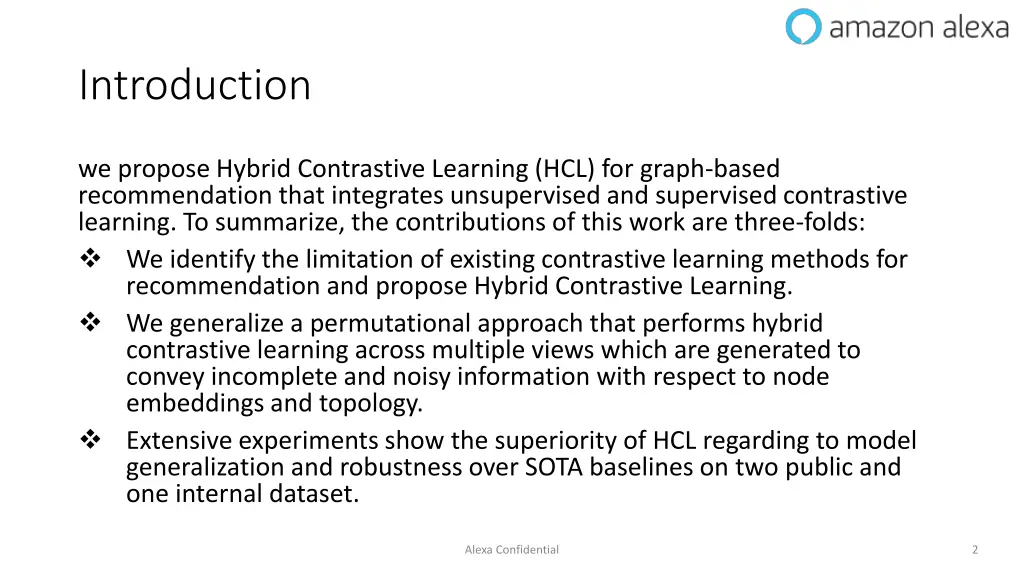 amazon alexa

Introduction

we propose Hybrid Contrastive Learning (HCL) for graph-based recommendation that integrates unsupervised and supervised contrastive learning. To summarize, the contributions of this work are three-folds:

❖ We identify the limitation of existing contrastive learning methods for recommendation and propose Hybrid Contrastive Learning.

❖ We generalize a permutational approach that performs hybrid contrastive learning across multiple views which are generated to convey incomplete and noisy information with respect to node embeddings and topology.

❖ Extensive experiments show the superiority of HCL regarding to model generalization and robustness over SOTA baselines on two public and one internal dataset.

Alexa Confidential

2